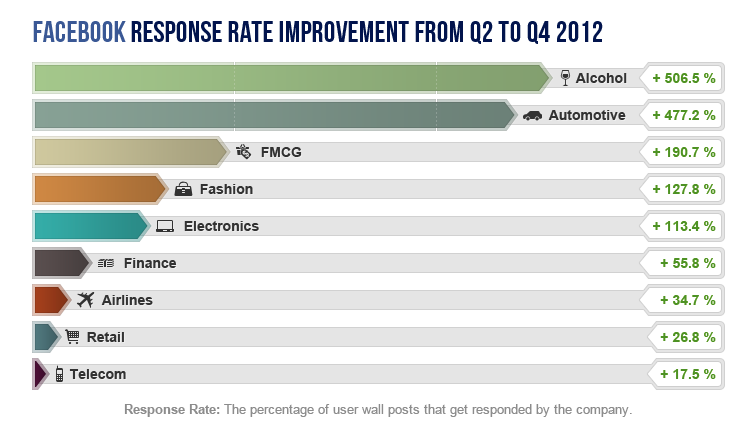 FACEBOOK RESPONSE RATE IMPROVEMENT FROM Q2 TO Q4 2012

Alcohol + 506.5 %
Automotive + 477.2 %
FMCG + 190.7 %
Fashion + 127.8 %
Electronics + 113.4 %
Finance + 55.8 %
Airlines + 34.7 %
Retail + 26.8 %
Telecom + 17.5 %

Response Rate: The percentage of user wall posts that get responded by the company.